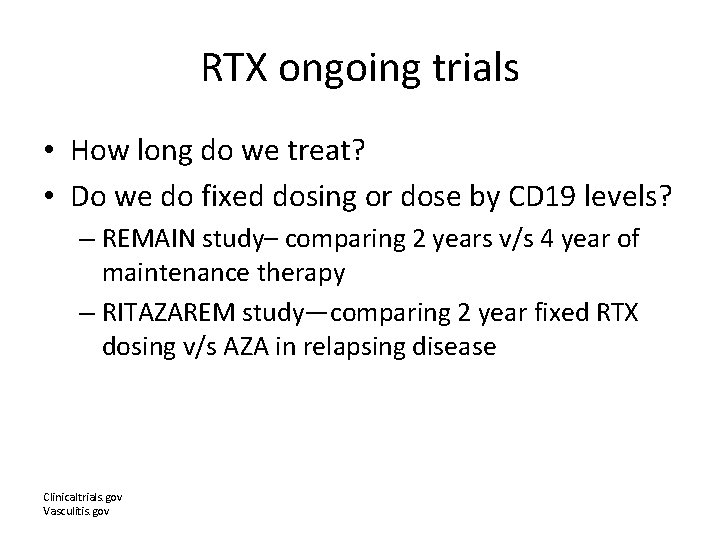 RTX ongoing trials

• How long do we treat?
• Do we do fixed dosing or dose by CD19 levels?
– REMAIN study– comparing 2 years v/s 4 year of maintenance therapy
– RITAZAREM study—comparing 2 year fixed RTX dosing v/s AZA in relapsing disease

Clinicaltrials.gov
Vasculitis.gov